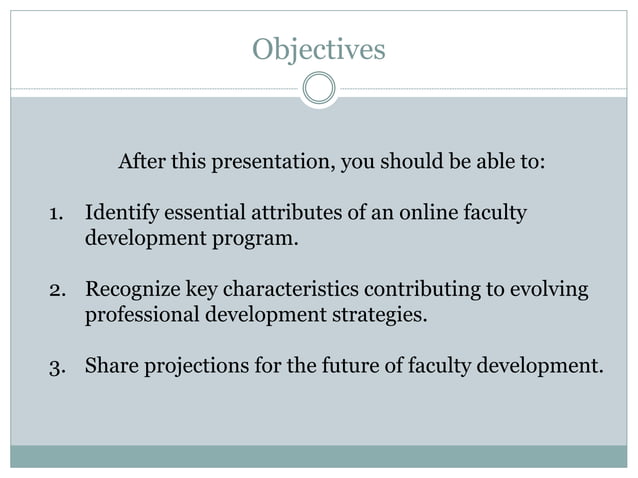 Objectives

After this presentation, you should be able to:

1. Identify essential attributes of an online faculty development program.

2. Recognize key characteristics contributing to evolving professional development strategies.

3. Share projections for the future of faculty development.